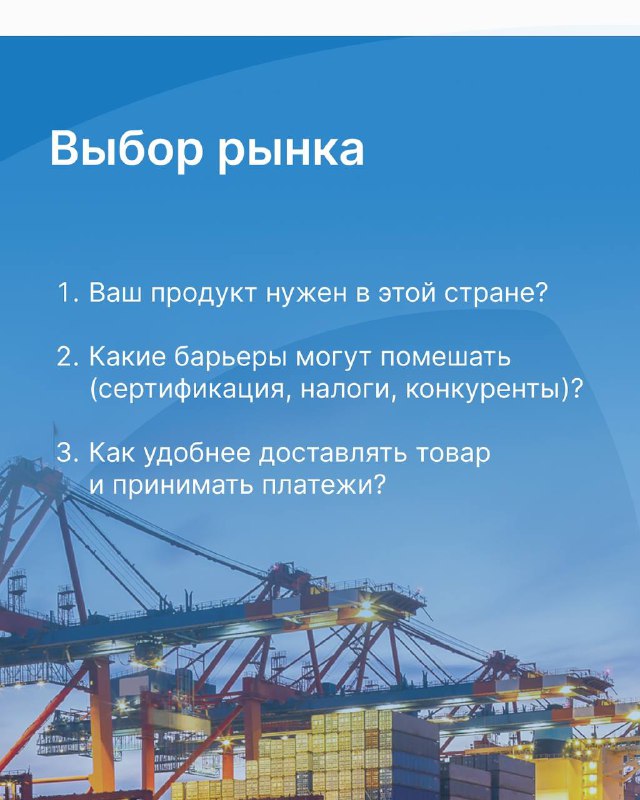 Выбор рынка

1. Ваш продукт нужен в этой стране?

2. Какие барьеры могут помешать (сертификация, налоги, конкуренты)?

3. Как удобнее доставлять товар и принимать платежи?